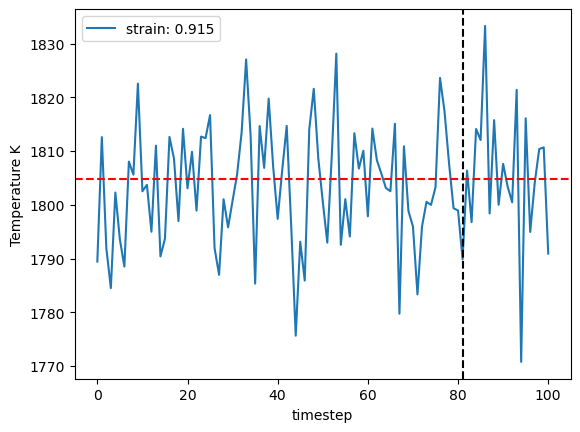 strain: 0.915

Temperature K

1830
1820
1810
1800
1790
1780
1770

0
20
40
60
80
100

timestep